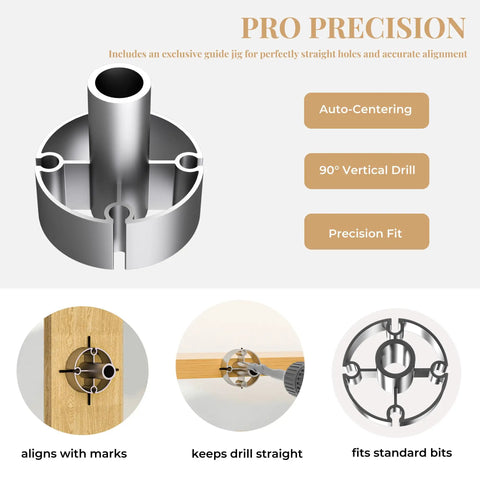 PRO PRECISION

Includes an exclusive guide jig for perfectly straight holes and accurate alignment

Auto-Centering

90° Vertical Drill

Precision Fit

aligns with marks

keeps drill straight

fits standard bits